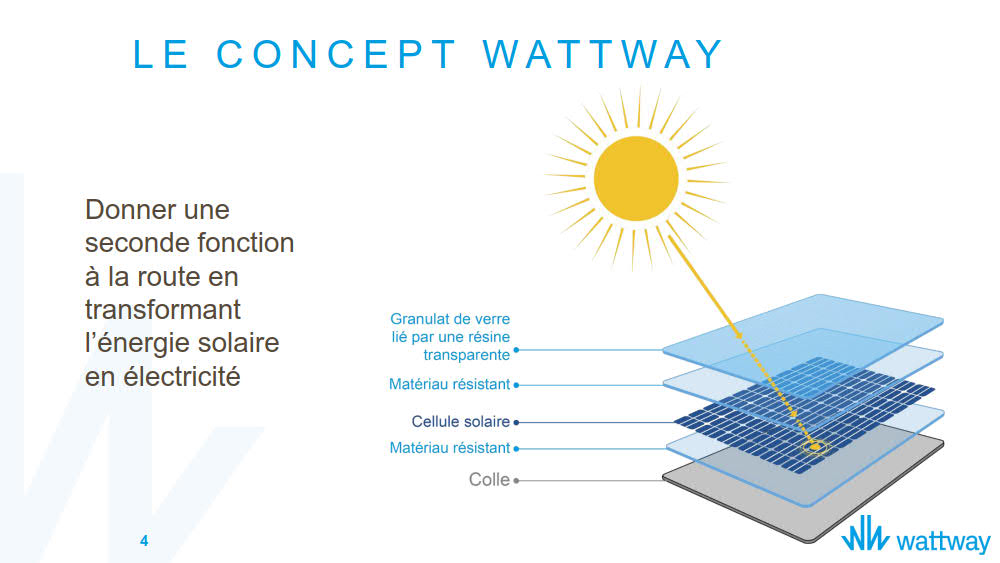 LE CONCEPT WATTWAY

Donner une seconde fonction à la route en transformant l'énergie solaire en électricité

Granulat de verre lié par une résine transparente

Matériau résistant

Cellule solaire

Matériau résistant

Colle

4

wattway